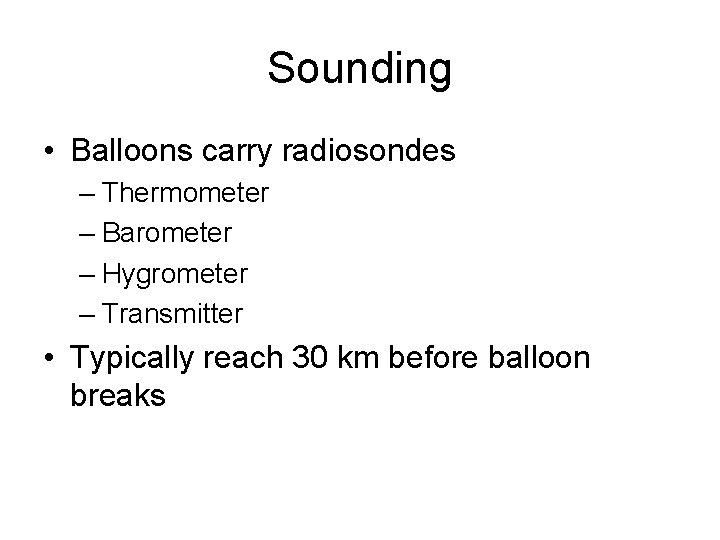 Sounding

• Balloons carry radiosondes
– Thermometer
– Barometer
– Hygrometer
– Transmitter
• Typically reach 30 km before balloon breaks